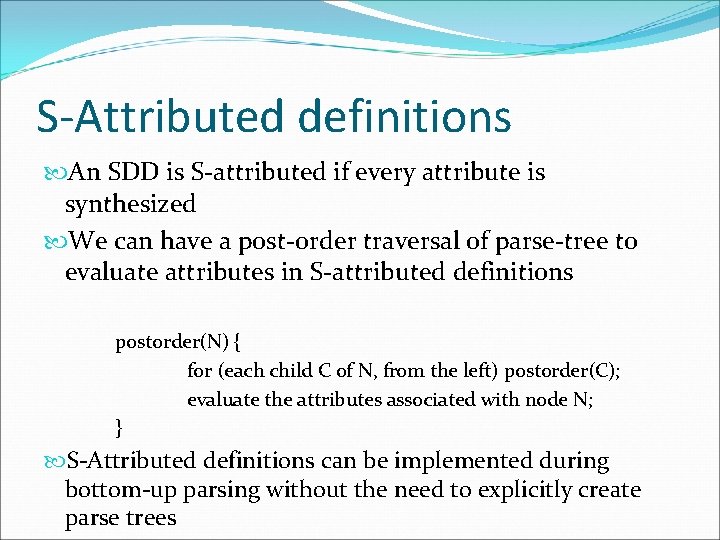 S-Attributed definitions

An SDD is S-attributed if every attribute is synthesized

We can have a post-order traversal of parse-tree to evaluate attributes in S-attributed definitions

postorder(N) {
for (each child C of N, from the left) postorder(C);
evaluate the attributes associated with node N;
}

S-Attributed definitions can be implemented during bottom-up parsing without the need to explicitly create parse trees